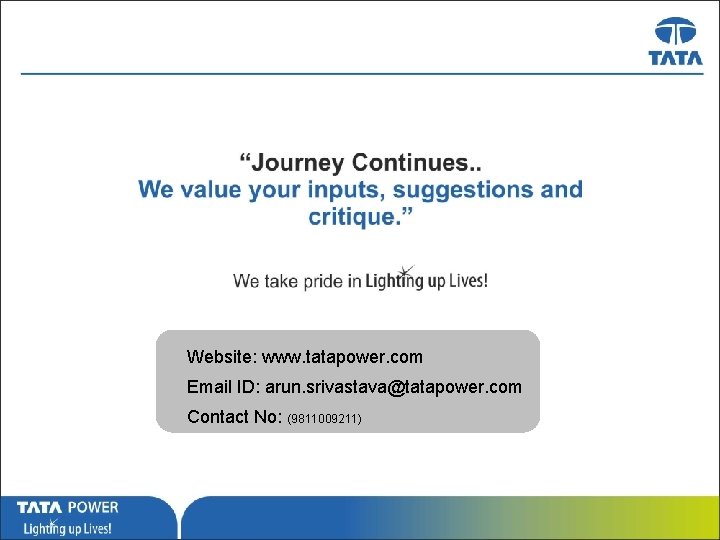 TATA

“Journey Continues..
We value your inputs, suggestions and critique.”

We take pride in Lighting up Lives!

Website: www.tatapower.com
Email ID: arun.srivastava@tatapower.com
Contact No: (9811009211)

TATA POWER
Lighting up Lives!